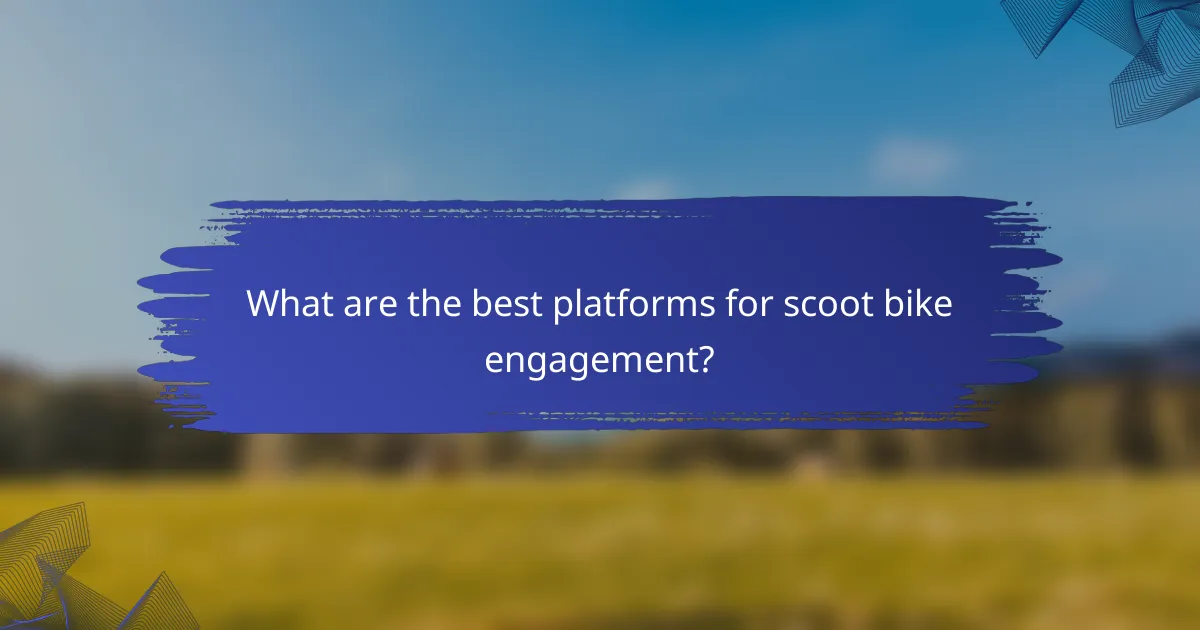 What are the best platforms for scoot bike engagement?